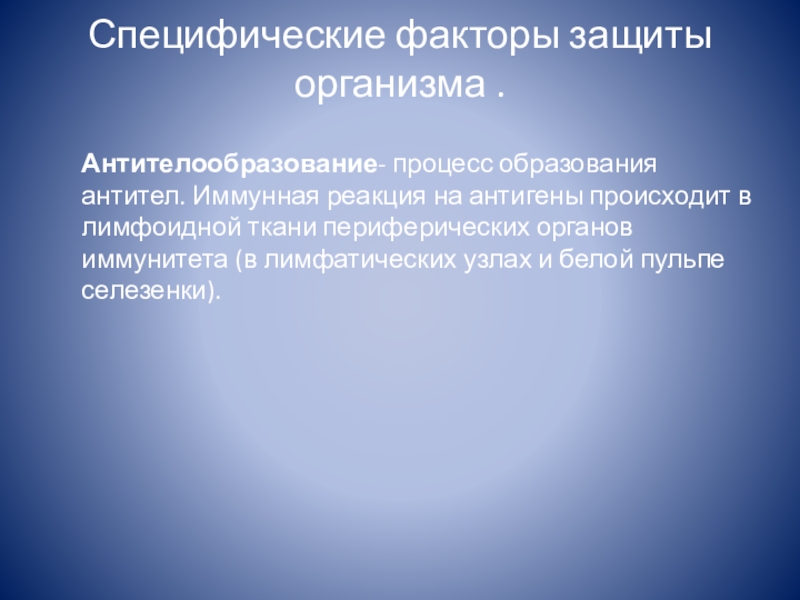 Специфические факторы защиты организма .

Антителообразование- процесс образования антител. Иммунная реакция на антигены происходит в лимфоидной ткани периферических органов иммунитета (в лимфатических узлах и белой пульпе селезенки).